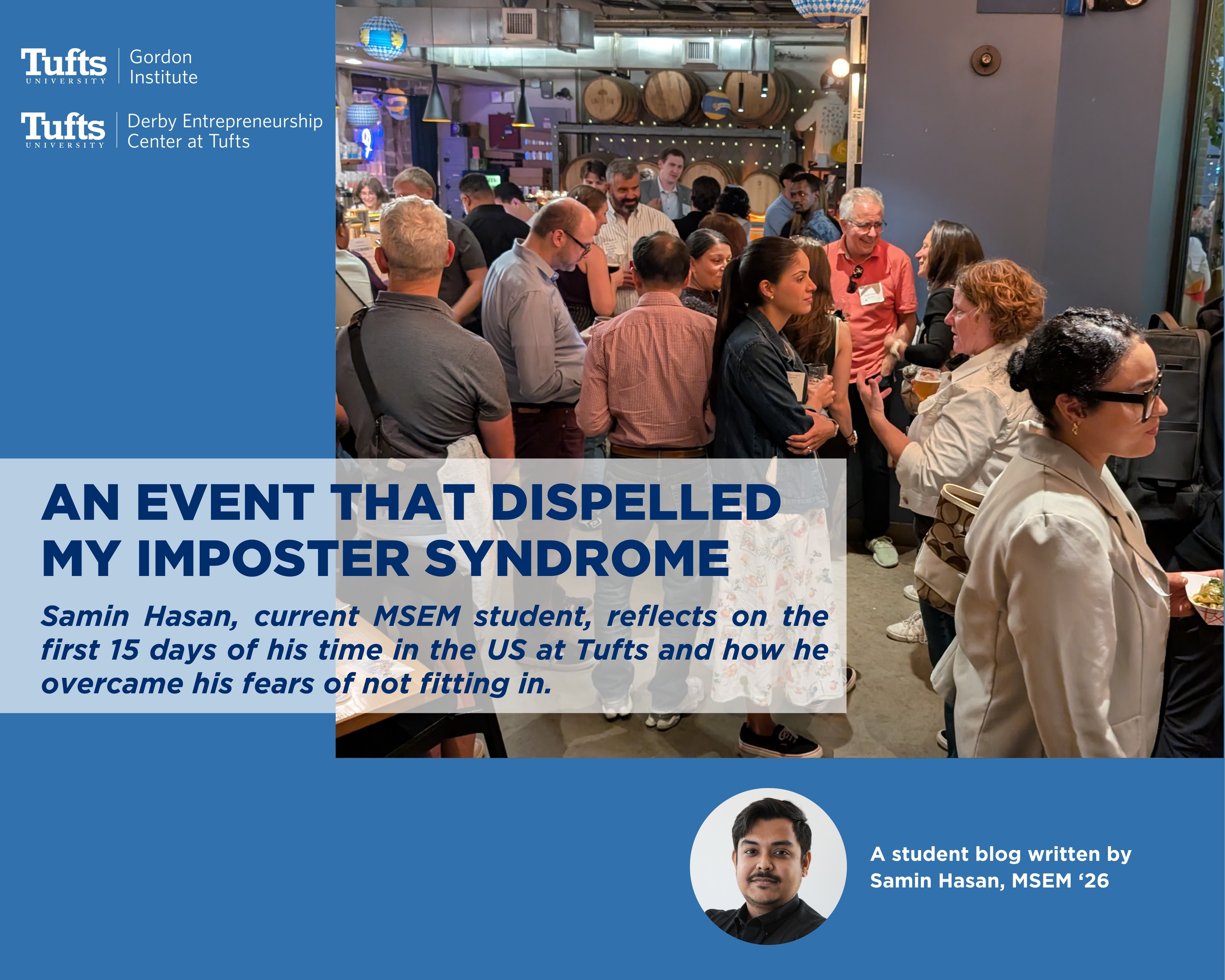 Tufts UNIVERSITY | Gordon Institute

Tufts UNIVERSITY | Derby Entrepreneurship Center at Tufts

AN EVENT THAT DISPELLED MY IMPOSTER SYNDROME

Samin Hasan, current MSEM student, reflects on the first 15 days of his time in the US at Tufts and how he overcame his fears of not fitting in.

A student blog written by Samin Hasan, MSEM ‘26